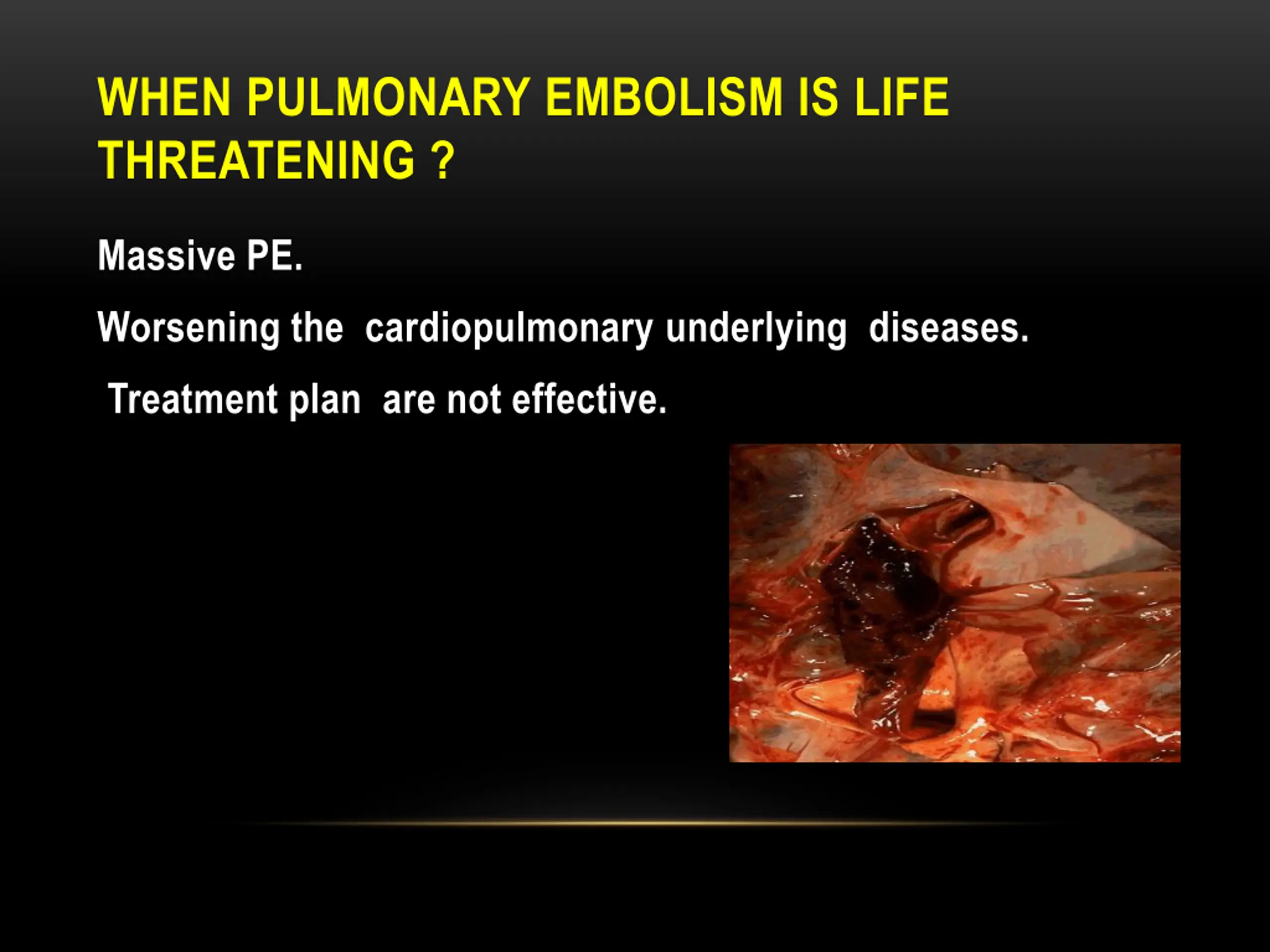 WHEN PULMONARY EMBOLISM IS LIFE THREATENING ?

Massive PE.

Worsening the cardiopulmonary underlying diseases.

Treatment plan are not effective.